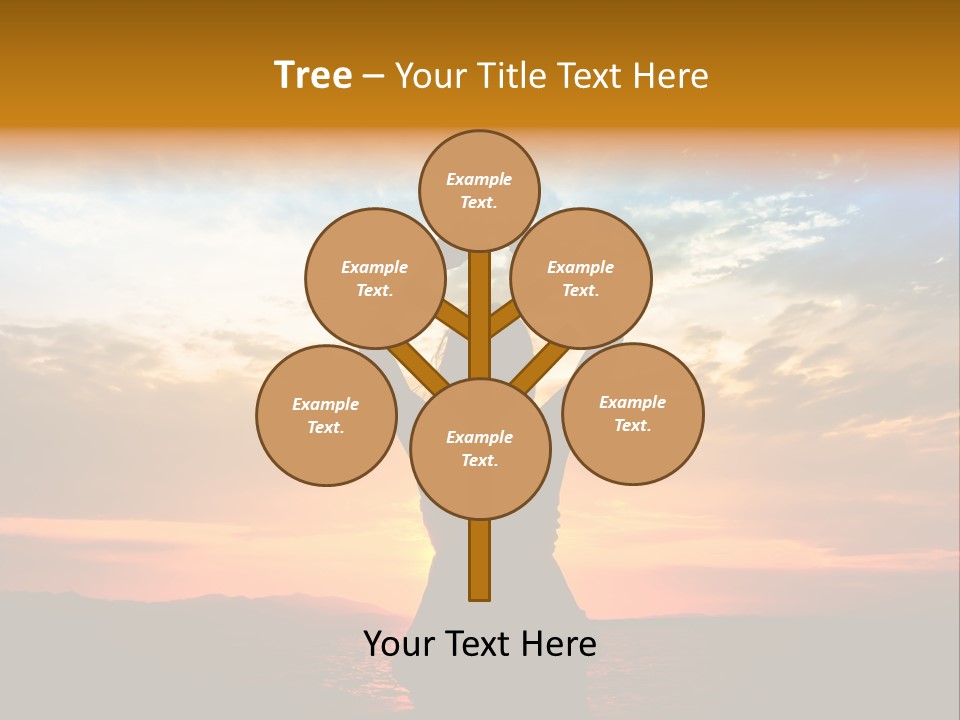 Tree – Your Title Text Here

Example Text.

Example Text.

Example Text.

Example Text.

Example Text.

Example Text.

Your Text Here